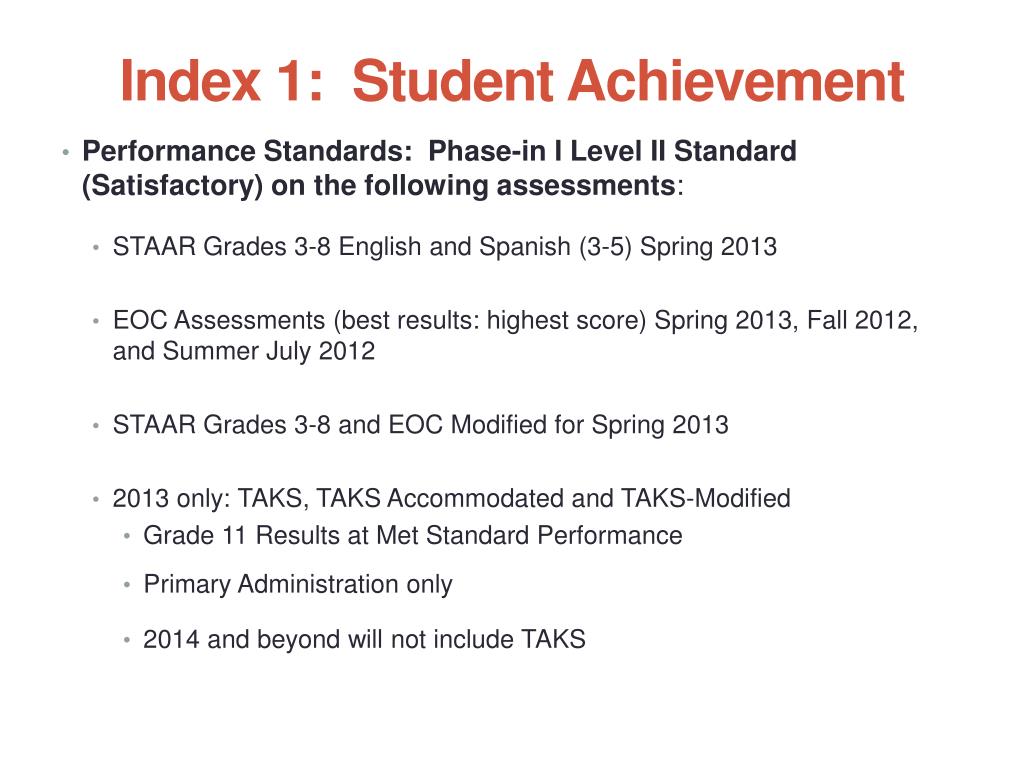 Index 1:  Student Achievement

• Performance Standards:  Phase-in I Level II Standard (Satisfactory) on the following assessments:

• STAAR Grades 3-8 English and Spanish (3-5) Spring 2013

• EOC Assessments (best results: highest score) Spring 2013, Fall 2012, and Summer July 2012

• STAAR Grades 3-8 and EOC Modified for Spring 2013

• 2013 only: TAKS, TAKS Accommodated and TAKS-Modified

• Grade 11 Results at Met Standard Performance

• Primary Administration only

• 2014 and beyond will not include TAKS